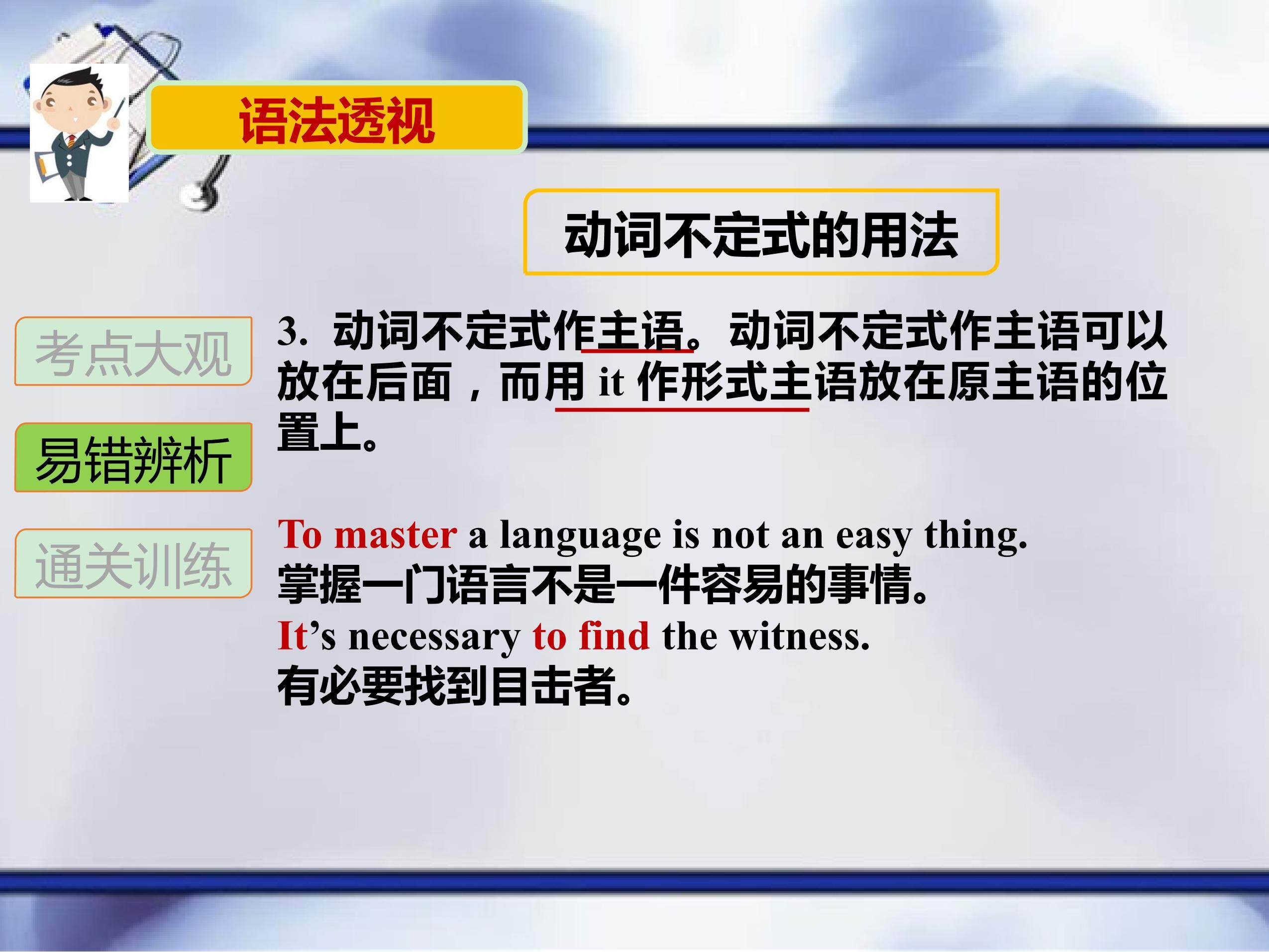 语法透视

动词不定式的用法

考点大观

易错辨析

通关训练

3. 动词不定式作主语。动词不定式作主语可以放在后面，而用 it 作形式主语放在原主语的位置上。

To master a language is not an easy thing.
掌握一门语言不是一件容易的事情。
It’s necessary to find the witness.
有必要找到目击者。